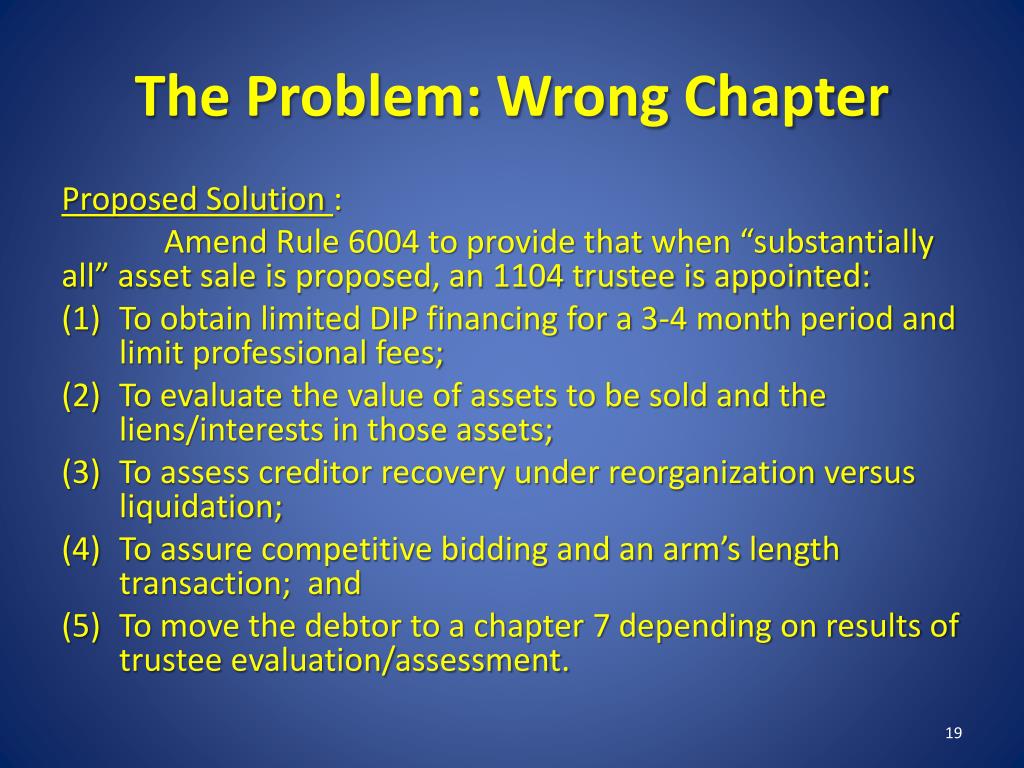 The Problem: Wrong Chapter

Proposed Solution :

Amend Rule 6004 to provide that when “substantially all” asset sale is proposed, an 1104 trustee is appointed:

(1) To obtain limited DIP financing for a 3-4 month period and limit professional fees;
(2) To evaluate the value of assets to be sold and the liens/interests in those assets;
(3) To assess creditor recovery under reorganization versus liquidation;
(4) To assure competitive bidding and an arm’s length transaction; and
(5) To move the debtor to a chapter 7 depending on results of trustee evaluation/assessment.

19